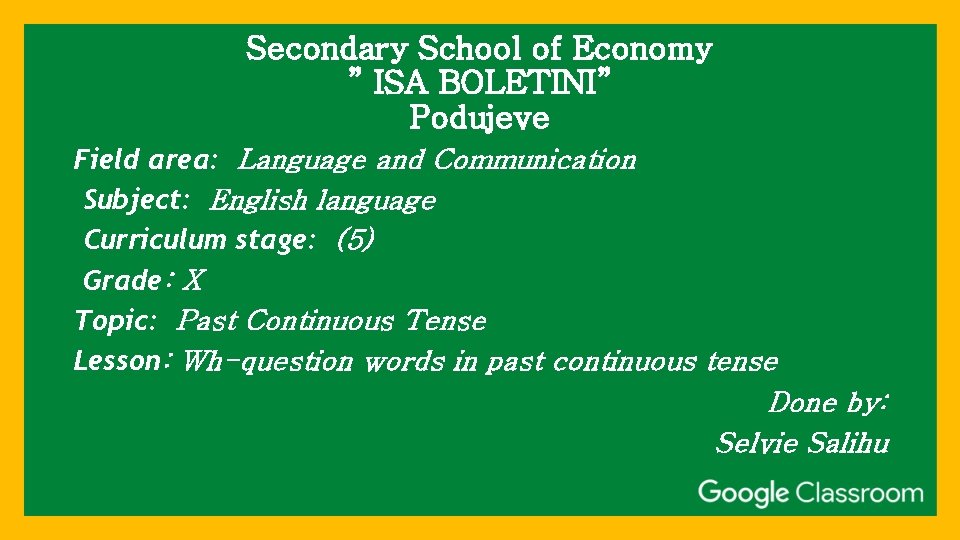 Secondary School of Economy
" ISA BOLETINI"
Podujeve

Field area: Language and Communication
Subject: English language
Curriculum stage: (5)
Grade: X
Topic: Past Continuous Tense
Lesson: Wh-question words in past continuous tense

Done by:
Selvie Salihu

Google Classroom